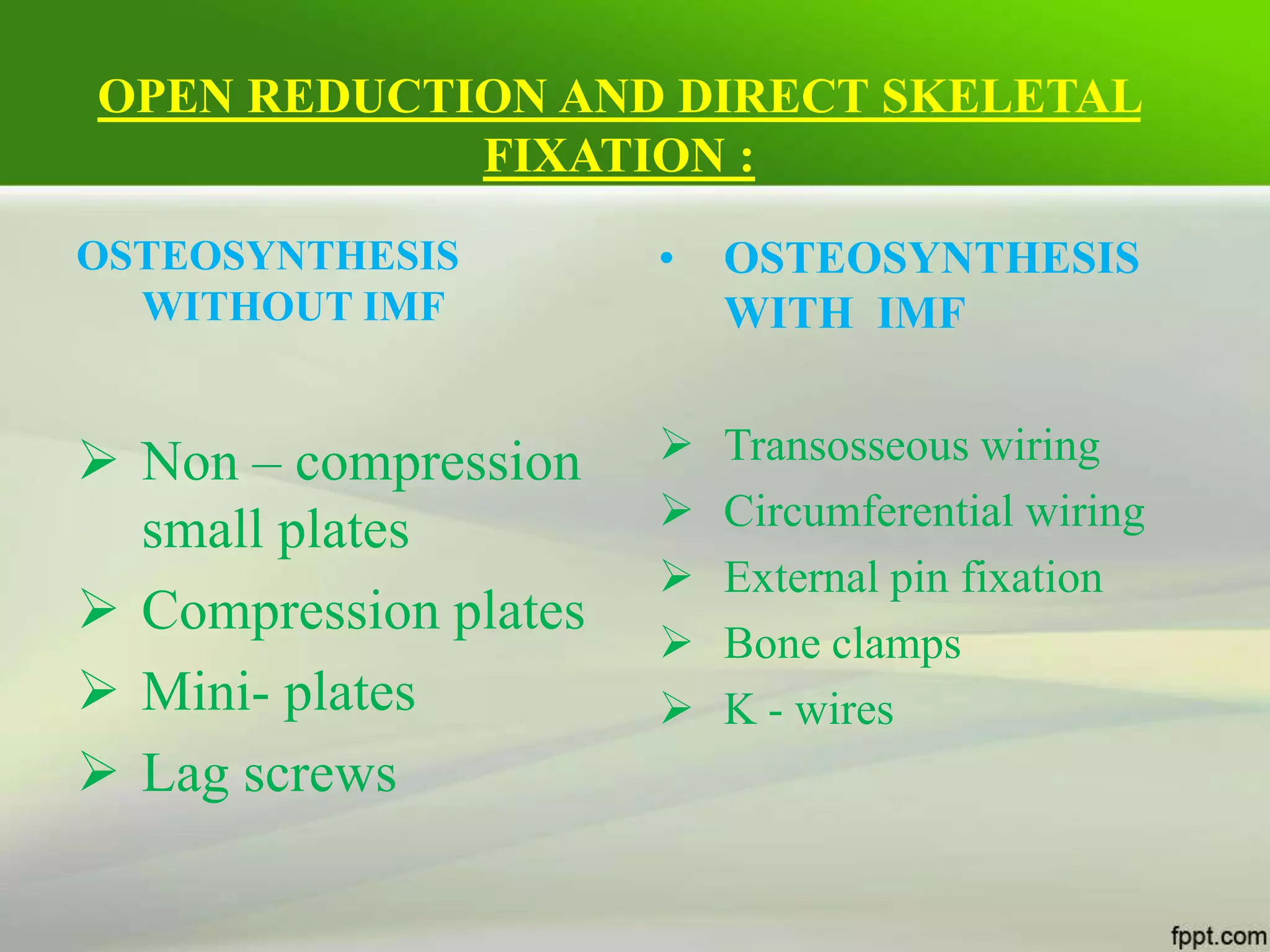 OPEN REDUCTION AND DIRECT SKELETAL FIXATION :

OSTEOSYNTHESIS WITHOUT IMF

➢ Non – compression small plates
➢ Compression plates
➢ Mini- plates
➢ Lag screws

• OSTEOSYNTHESIS WITH IMF

➢ Transosseous wiring
➢ Circumferential wiring
➢ External pin fixation
➢ Bone clamps
➢ K - wires

fppt.com